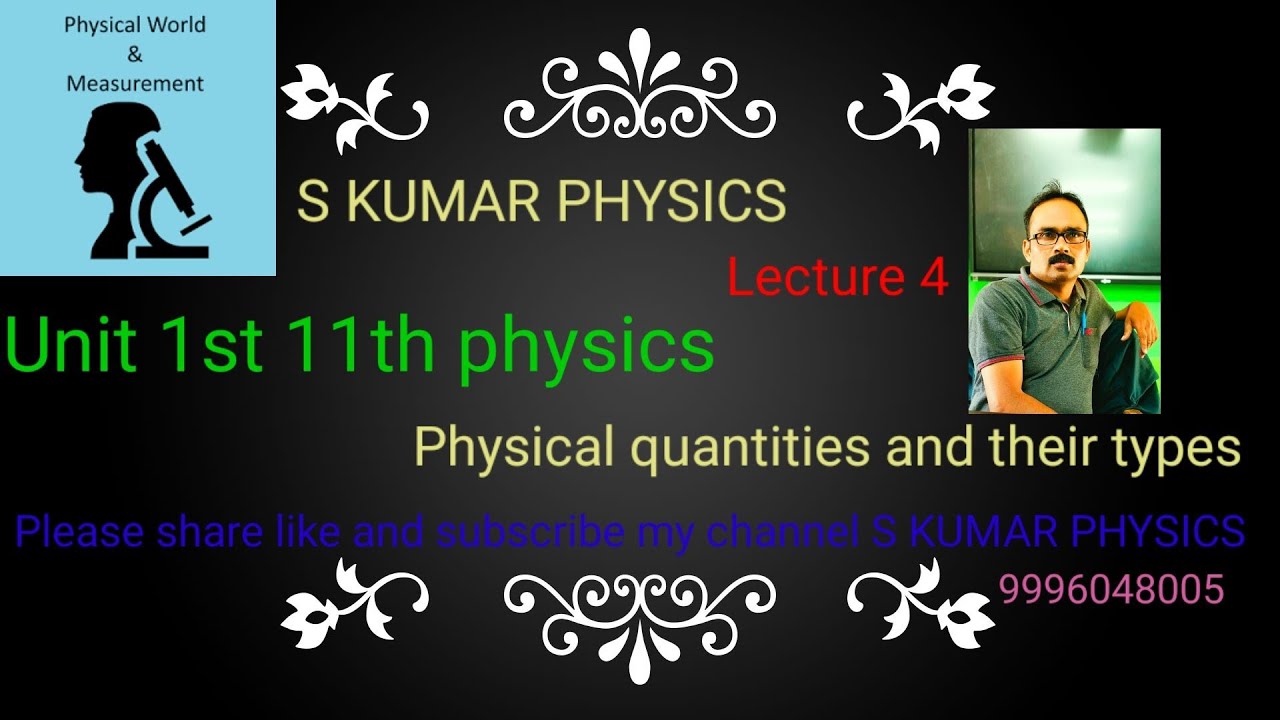 Physical World
&
Measurement

S KUMAR PHYSICS

Lecture 4

Unit 1st 11th physics

Physical quantities and their types

Please share like and subscribe my channel S KUMAR PHYSICS

9996048005